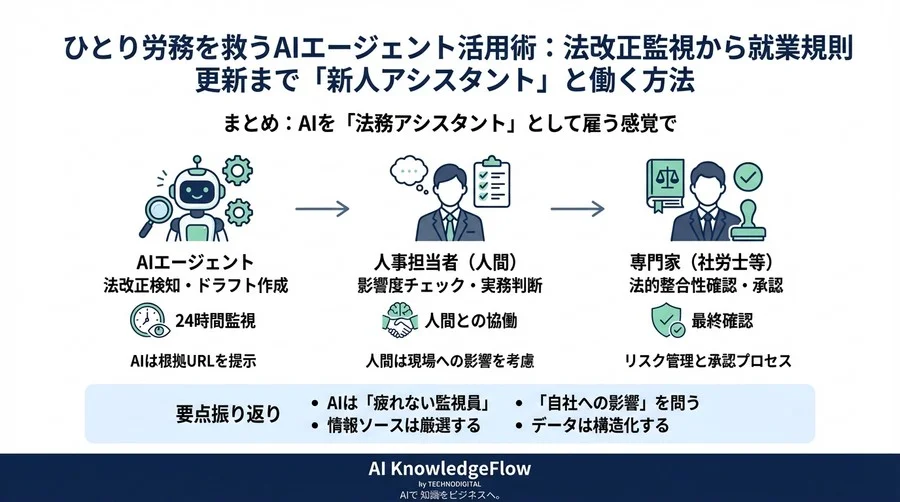 ひとり労務を救うAIエージェント活用術：法改正監視から就業規則更新まで「新人アシスタント」と働く方法

まとめ：AIを「法務アシスタント」として雇う感覚で

AIエージェント
法改正検知・ドラフト作成
24時間監視
AIは根拠URLを提示

人事担当者（人間）
影響度チェック・実務判断
人間との協働
人間は現場への影響を考慮

専門家（社労士等）
法的整合性確認・承認
最終確認
リスク管理と承認プロセス

要点振り返り
• AIは「疲れない監視員」
• 情報ソースは厳選する
• 「自社への影響」を問う
• データは構造化する

AI KnowledgeFlow
by TECHNODIGITAL
AIで 知識をビジネスへ。